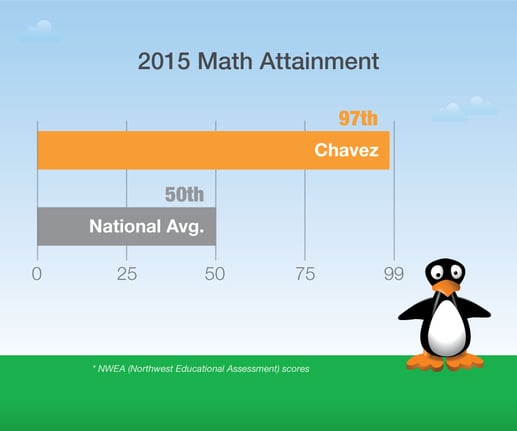 2015 Math Attainment

97th
Chavez

50th
National Avg.

0
25
50
75
99

* NWEA (Northwest Educational Assessment) scores